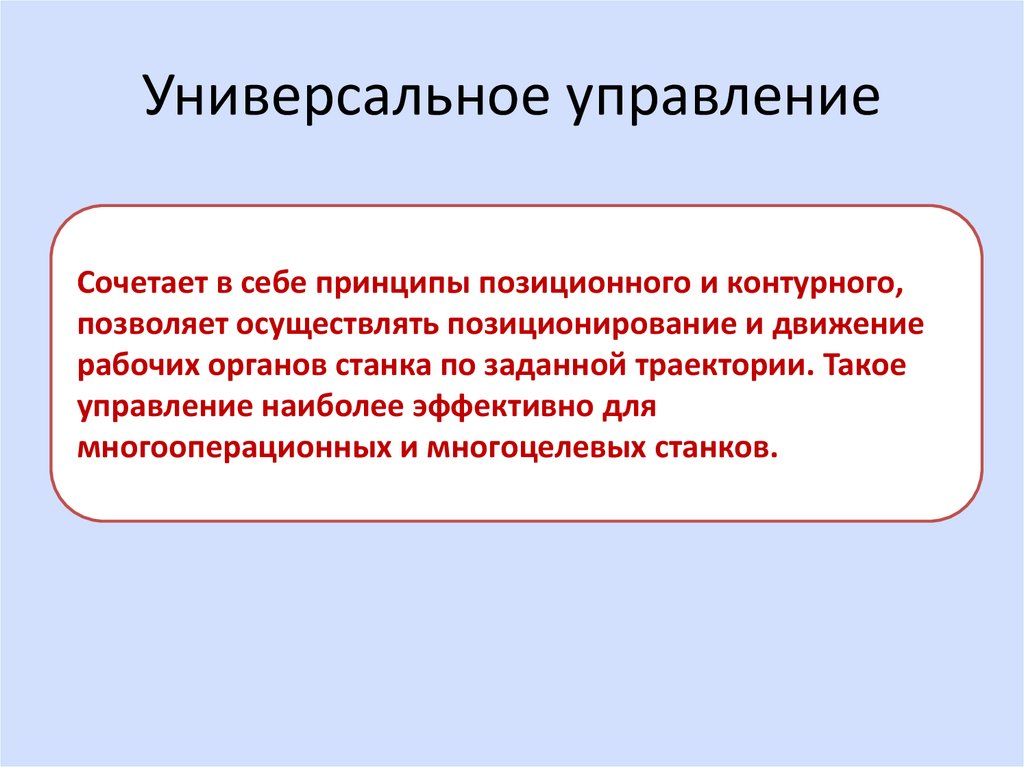 Универсальное управление

Сочетает в себе принципы позиционного и контурного, позволяет осуществлять позиционирование и движение рабочих органов станка по заданной траектории. Такое управление наиболее эффективно для многооперационных и многоцелевых станков.